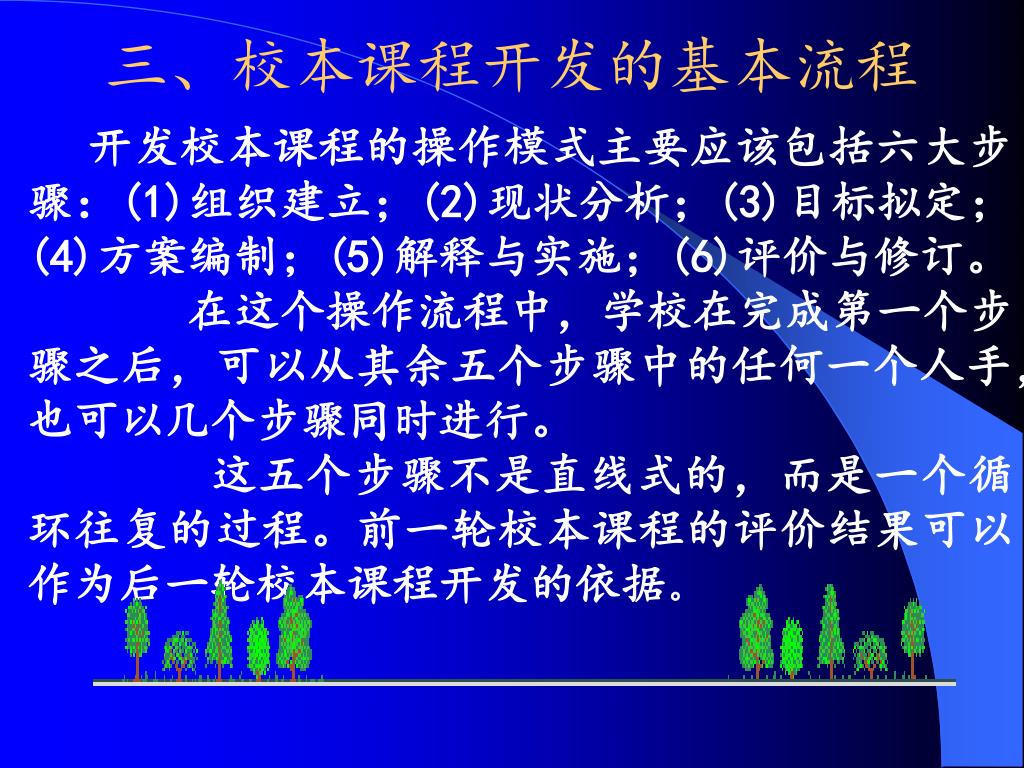 三、校本课程开发的基本流程

开发校本课程的操作模式主要应该包括六大步骤：(1)组织建立；(2)现状分析；(3)目标拟定；(4)方案编制；(5)解释与实施；(6)评价与修订。

在这个操作流程中，学校在完成第一个步骤之后，可以从其余五个步骤中的任何一个人手，也可以几个步骤同时进行。

这五个步骤不是直线式的，而是一个循环往复的过程。前一轮校本课程的评价结果可以作为后一轮校本课程开发的依据。